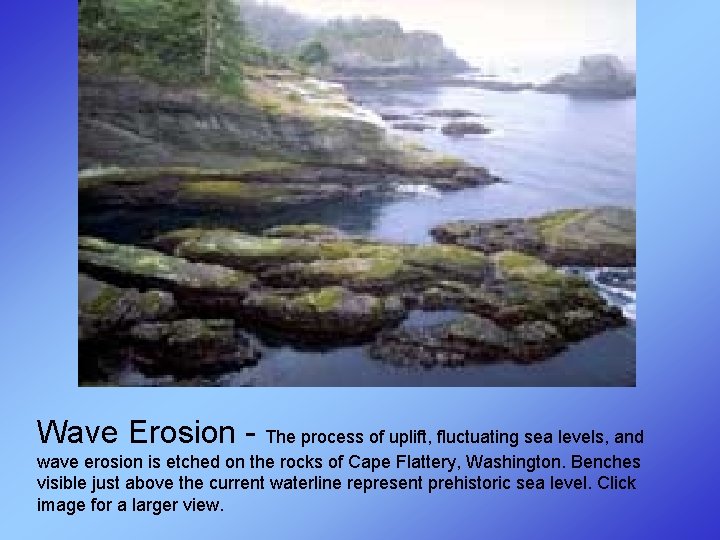 Wave Erosion - The process of uplift, fluctuating sea levels, and wave erosion is etched on the rocks of Cape Flattery, Washington. Benches visible just above the current waterline represent prehistoric sea level. Click image for a larger view.